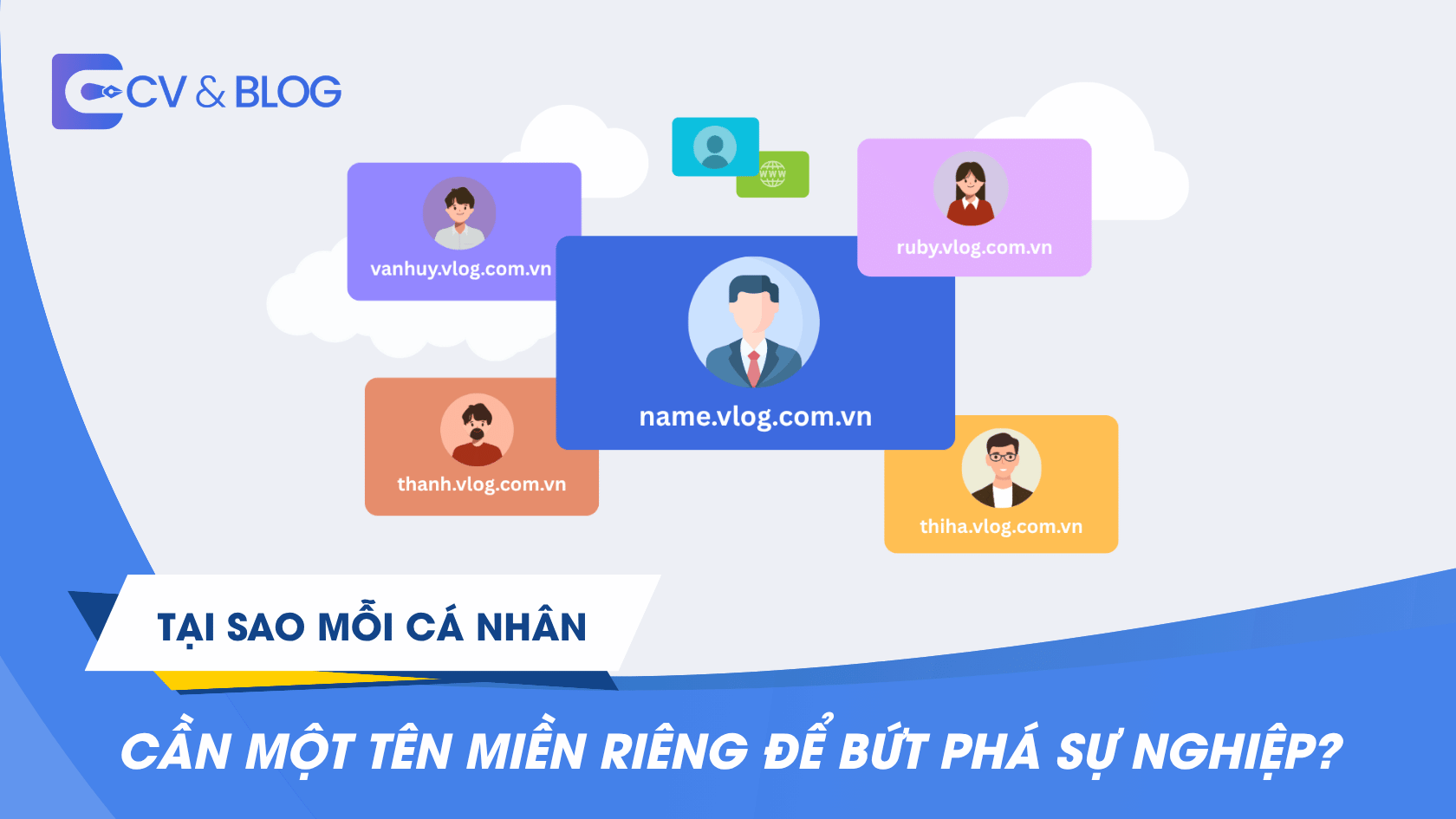 CV & BLOG

WWW

vanhuy.vlog.com.vn

ruby.vlog.com.vn

name.vlog.com.vn

thanh.vlog.com.vn

thiha.vlog.com.vn

TẠI SAO MỖI CÁ NHÂN

CẦN MỘT TÊN MIỀN RIÊNG ĐỂ BỨT PHÁ SỰ NGHIỆP?